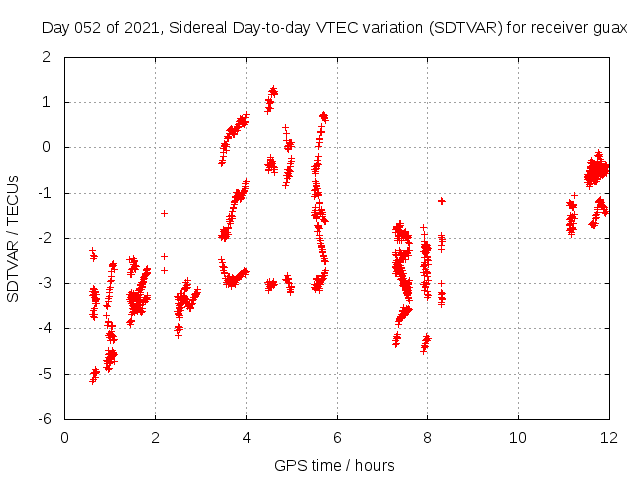 Day 052 of 2021, Sidereal Day-to-day VTEC variation (SDTVAR) for receiver guax

SDTVAR / TECUs

2
1
0
-1
-2
-3
-4
-5
-6

0 2 4 6 8 10 12

GPS time / hours